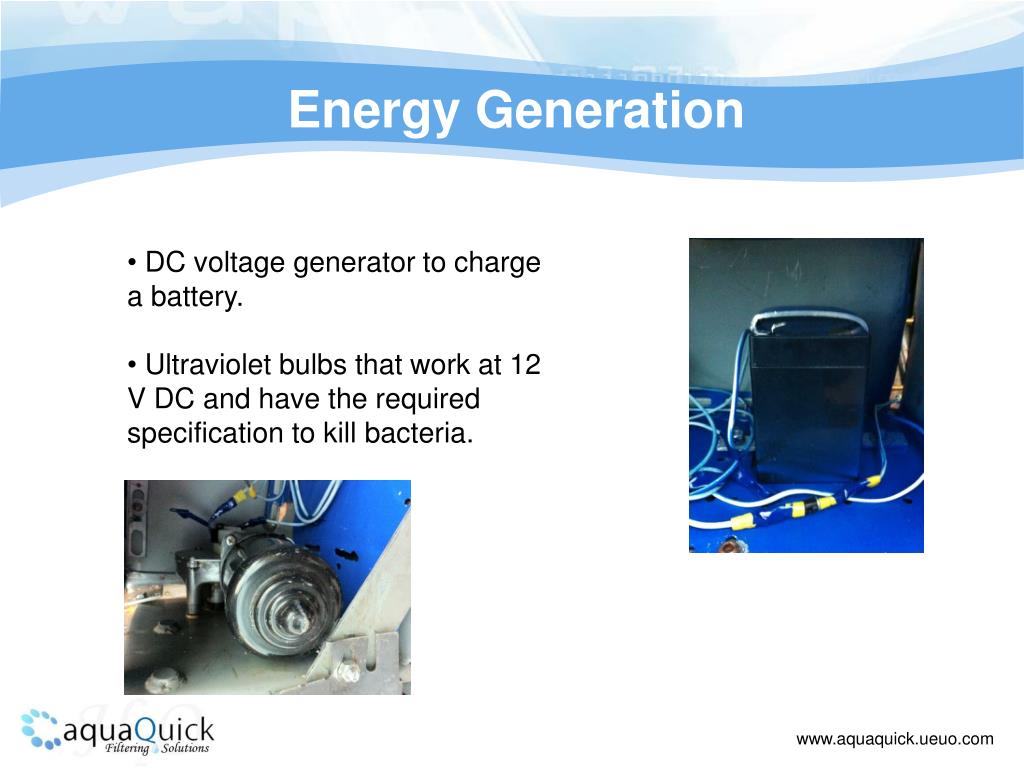 Energy Generation

• DC voltage generator to charge a battery.

• Ultraviolet bulbs that work at 12 V DC and have the required specification to kill bacteria.

aquaQuick
Filtering Solutions

www.aquaquick.ueuo.com